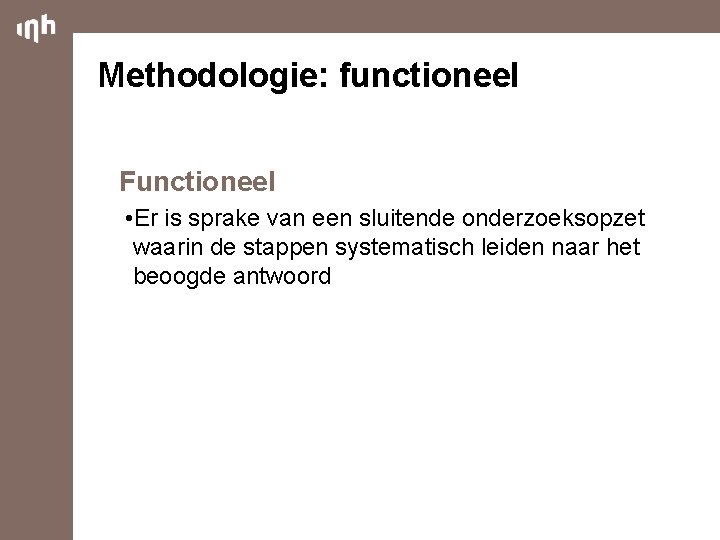 inh

Methodologie: functioneel

Functioneel

•Er is sprake van een sluitende onderzoeksopzet waarin de stappen systematisch leiden naar het beoogde antwoord